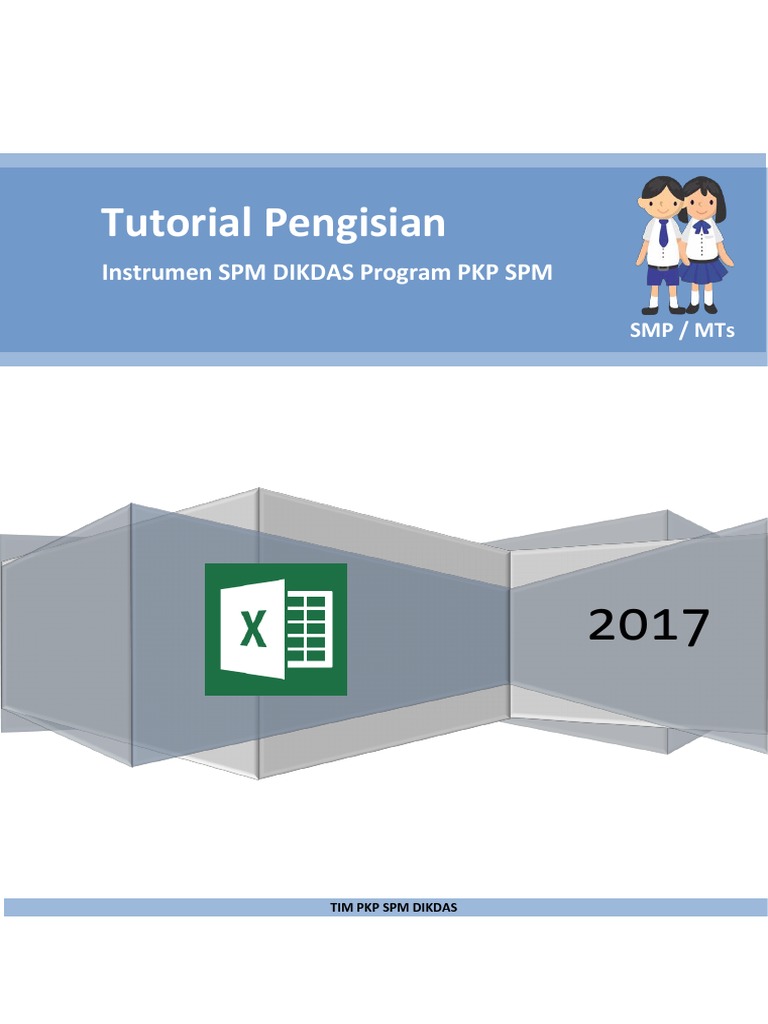 Tutorial Pengisian

Instrumen SPM DIKDAS Program PKP SPM

SMP / MTs

X

2017

TIM PKP SPM DIKDAS